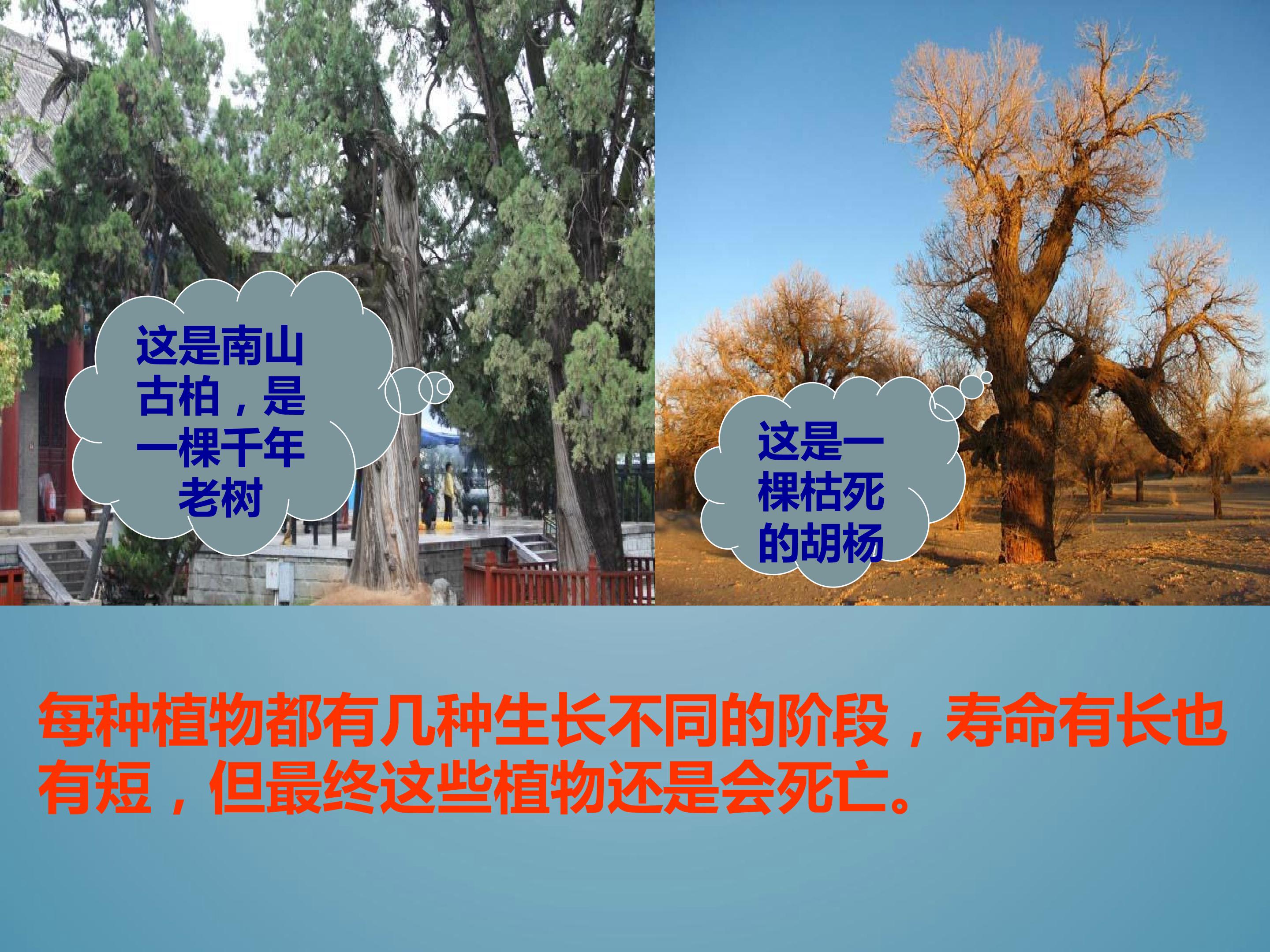 这是南山古柏，是一棵千年老树

这是一棵枯死的胡杨

每种植物都有几种生长不同的阶段，寿命有长也有短，但最终这些植物还是会死亡。